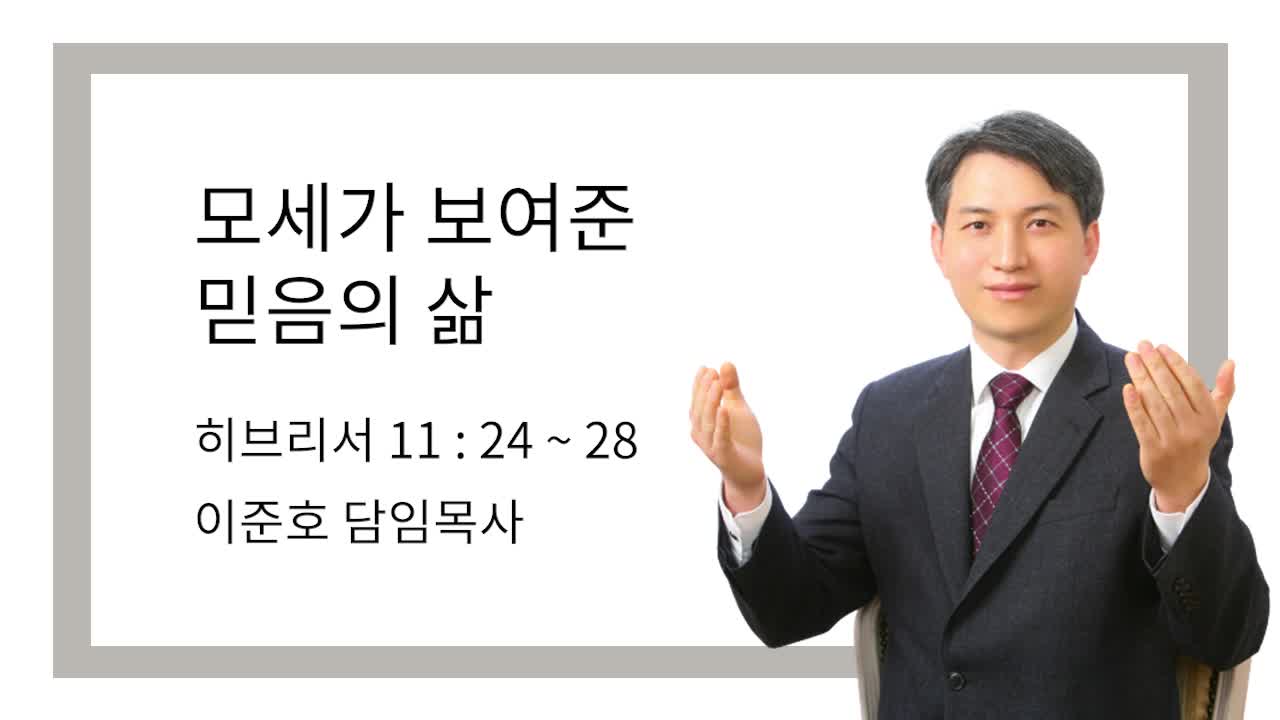 모세가 보여준
믿음의 삶

히브리서 11 : 24 ~ 28

이준호 담임목사